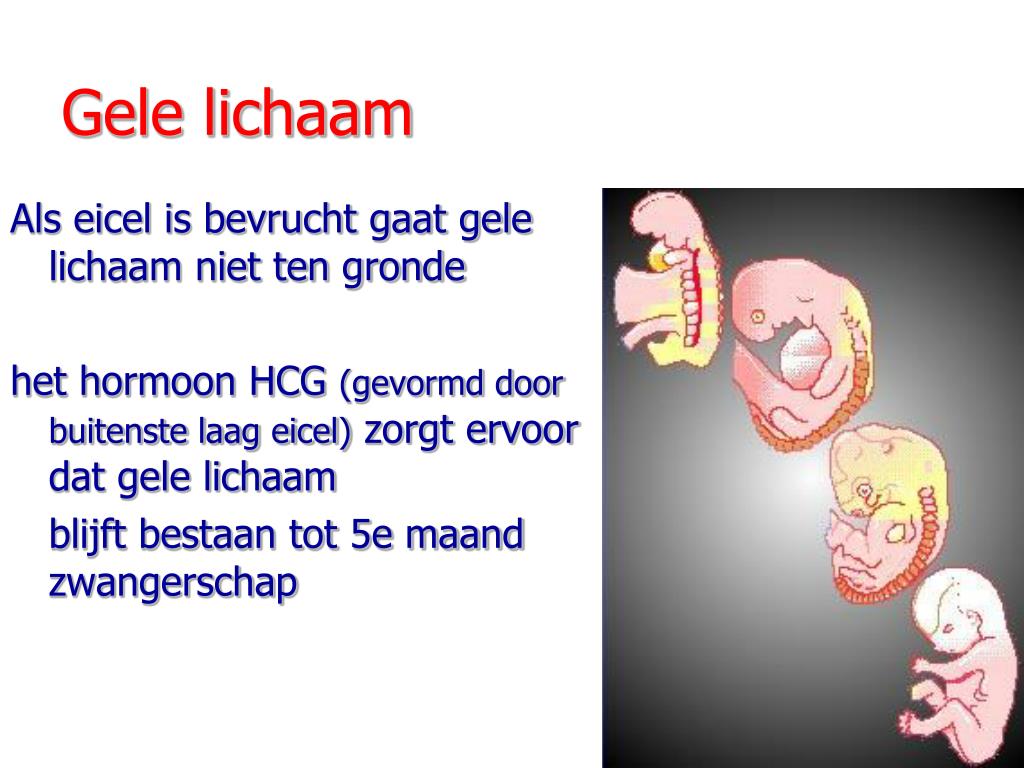 Gele lichaam

Als eicel is bevrucht gaat gele lichaam niet ten gronde

het hormoon HCG (gevormd door buitenste laag eicel) zorgt ervoor dat gele lichaam

blijft bestaan tot 5e maand zwangerschap